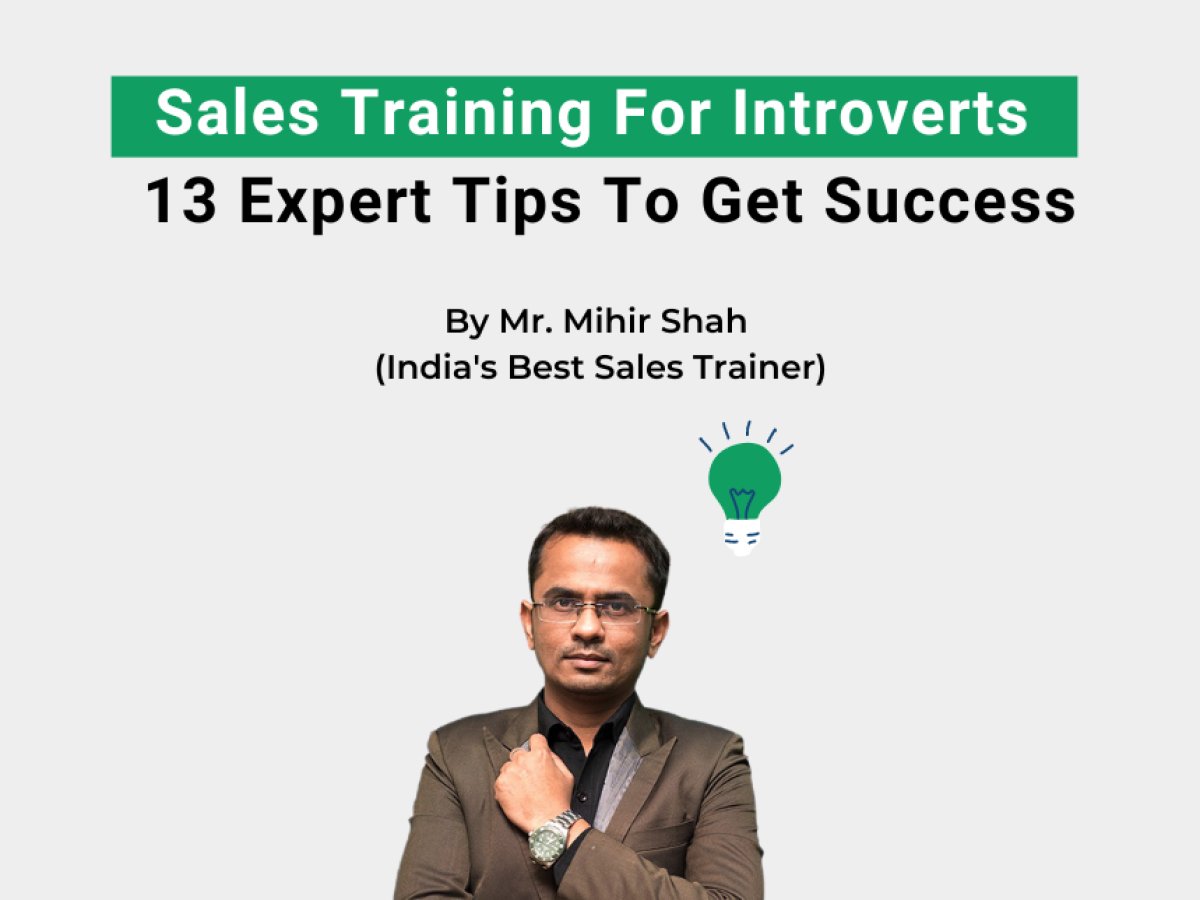 Sales Training For Introverts
13 Expert Tips To Get Success

By Mr. Mihir Shah
(India's Best Sales Trainer)